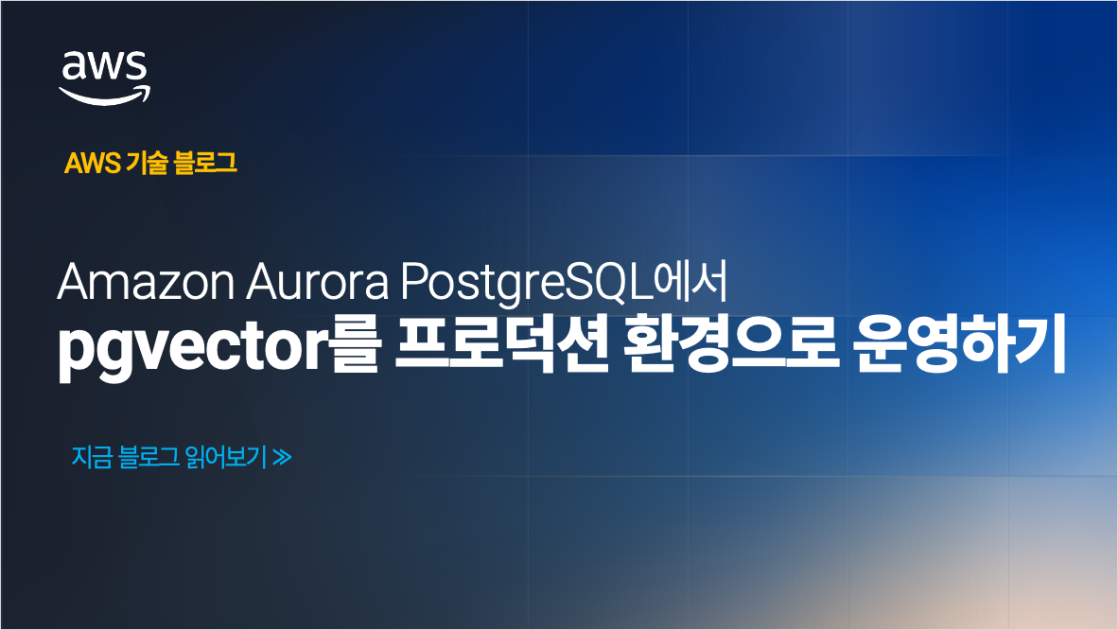 aws

AWS 기술 블로그

Amazon Aurora PostgreSQL에서
pgvector를 프로덕션 환경으로 운영하기

지금 블로그 읽어보기 ≫